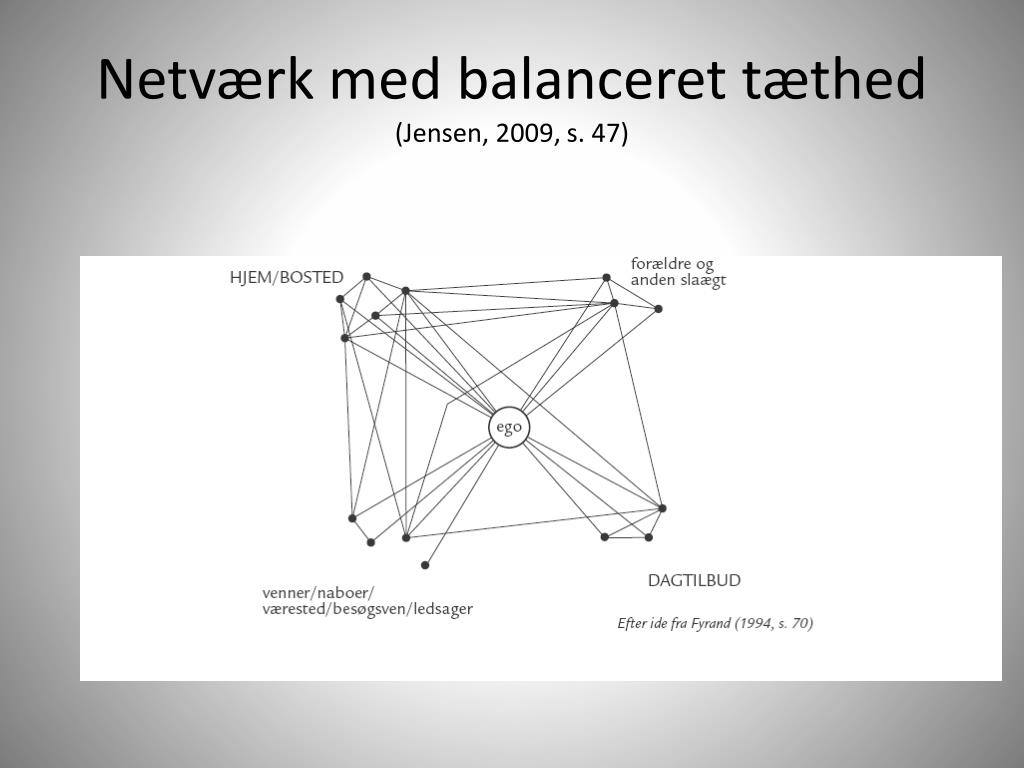 Netværk med balanceret tæthed

(Jensen, 2009, s. 47)

HJEM/BOSTED

forældre og anden slaægt

ego

venner/naboer/ værested/besøgsven/ledsager

DAGTILBUD

Efter ide fra Fyrand (1994, s. 70)